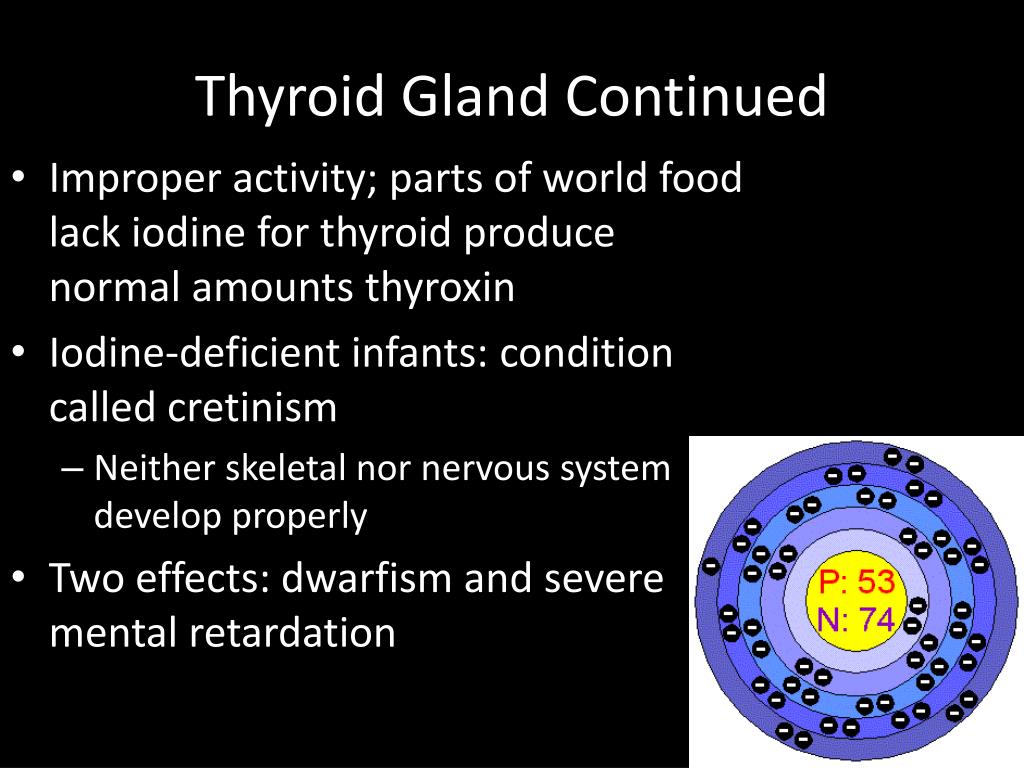 Thyroid Gland Continued

• Improper activity; parts of world food lack iodine for thyroid produce normal amounts thyroxin
• Iodine-deficient infants: condition called cretinism
– Neither skeletal nor nervous system develop properly
• Two effects: dwarfism and severe mental retardation

P: 53
N: 74